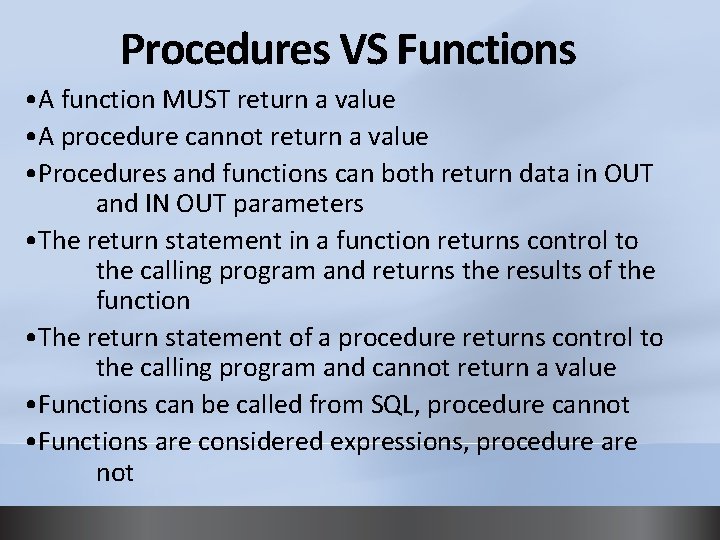 Procedures VS Functions

•A function MUST return a value

•A procedure cannot return a value

•Procedures and functions can both return data in OUT and IN OUT parameters

•The return statement in a function returns control to the calling program and returns the results of the function

•The return statement of a procedure returns control to the calling program and cannot return a value

•Functions can be called from SQL, procedure cannot

•Functions are considered expressions, procedure are not